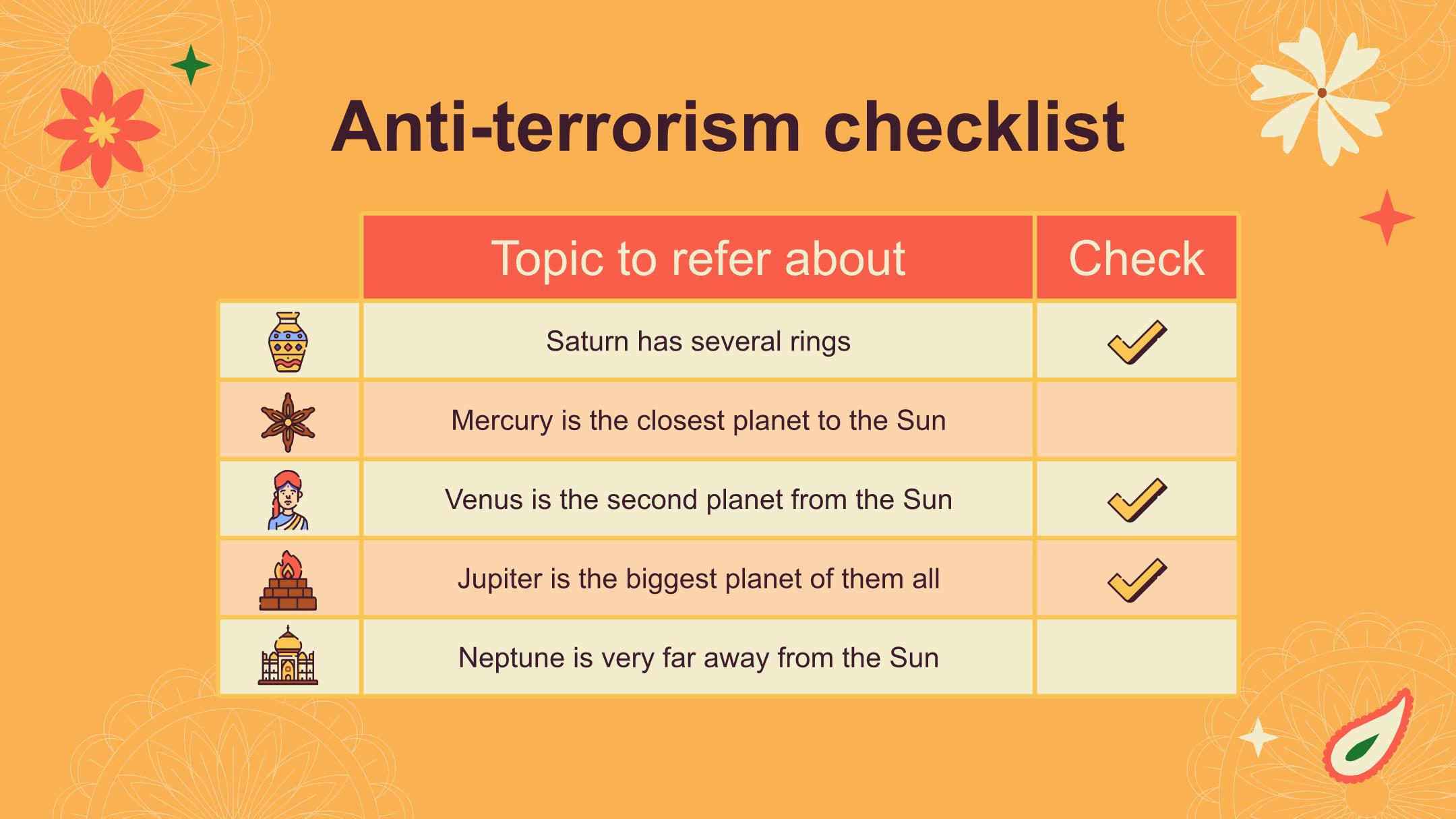 Anti-terrorism checklist

| | Topic to refer about | Check |
|---|---|---|
| | Saturn has several rings | ✓ |
| | Mercury is the closest planet to the Sun | |
| | Venus is the second planet from the Sun | ✓ |
| | Jupiter is the biggest planet of them all | ✓ |
| | Neptune is very far away from the Sun | |